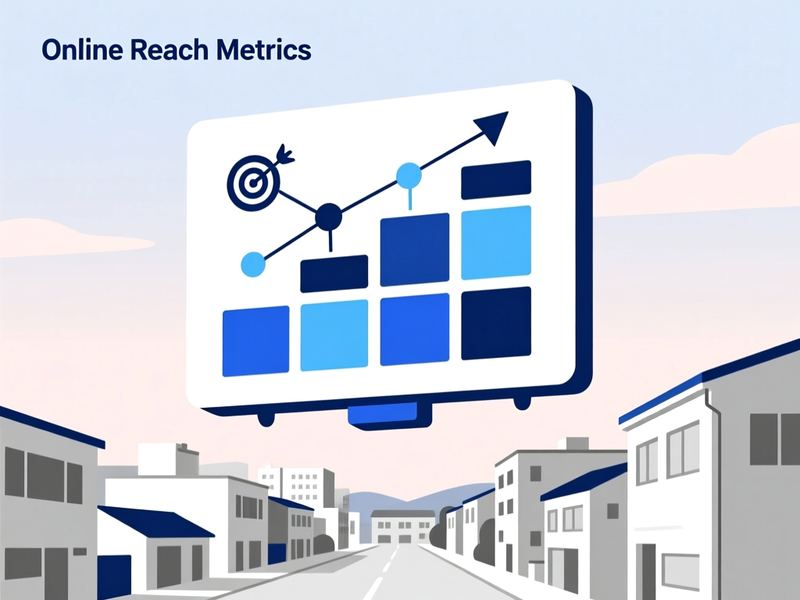 Online Reach Metrics